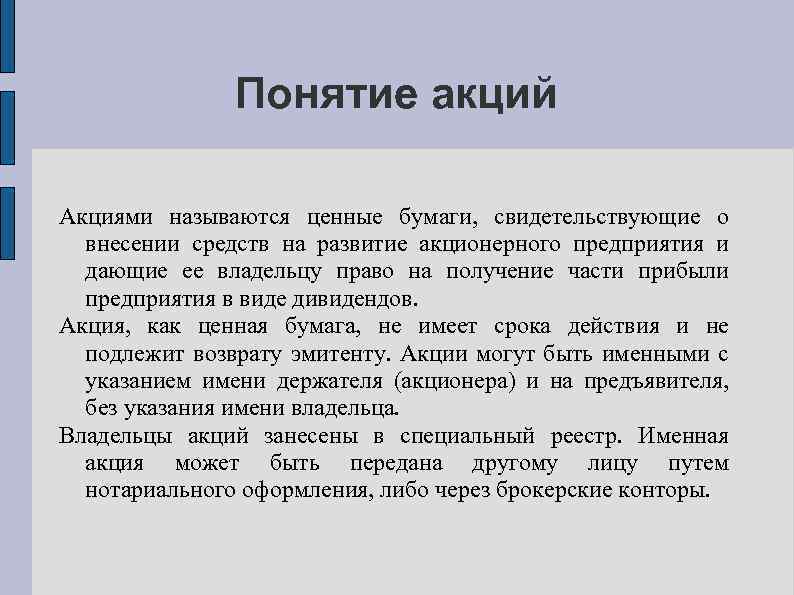 Понятие акций

Акциями называются ценные бумаги, свидетельствующие о внесении средств на развитие акционерного предприятия и дающие ее владельцу право на получение части прибыли предприятия в виде дивидендов.

Акция, как ценная бумага, не имеет срока действия и не подлежит возврату эмитенту. Акции могут быть именными с указанием имени держателя (акционера) и на предъявителя, без указания имени владельца.

Владельцы акций занесены в специальный реестр. Именная акция может быть передана другому лицу путем нотариального оформления, либо через брокерские конторы.